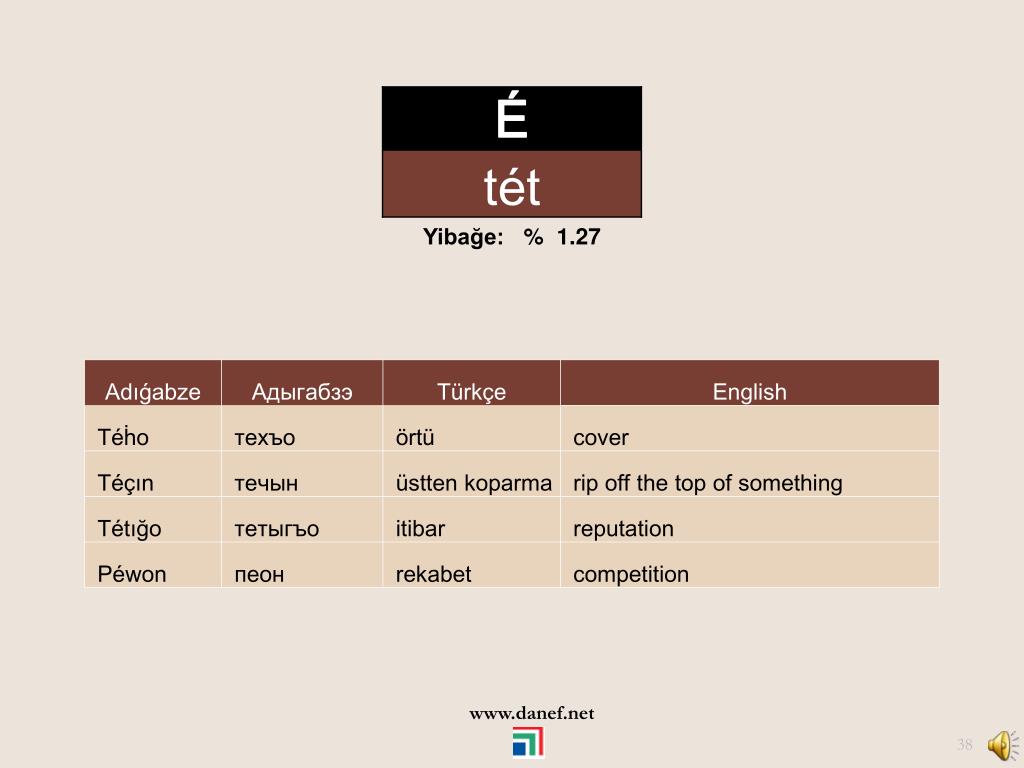 É

tét

Yibağe: % 1.27

| Adıǵabze | Адыгабзэ | Türkçe | English |
|---|---|---|---|
| Téḣo | техъо | örtü | cover |
| Téçın | течын | üstten koparma | rip off the top of something |
| Tétığo | тетыгъо | itibar | reputation |
| Péwon | пеон | rekabet | competition |

www.danef.net

38